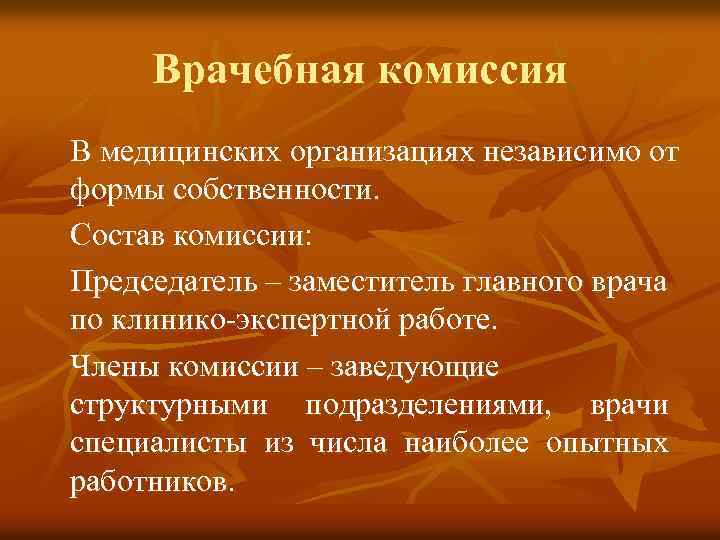 Врачебная комиссия

В медицинских организациях независимо от формы собственности.

Состав комиссии:

Председатель – заместитель главного врача по клинико-экспертной работе.

Члены комиссии – заведующие структурными подразделениями, врачи специалисты из числа наиболее опытных работников.